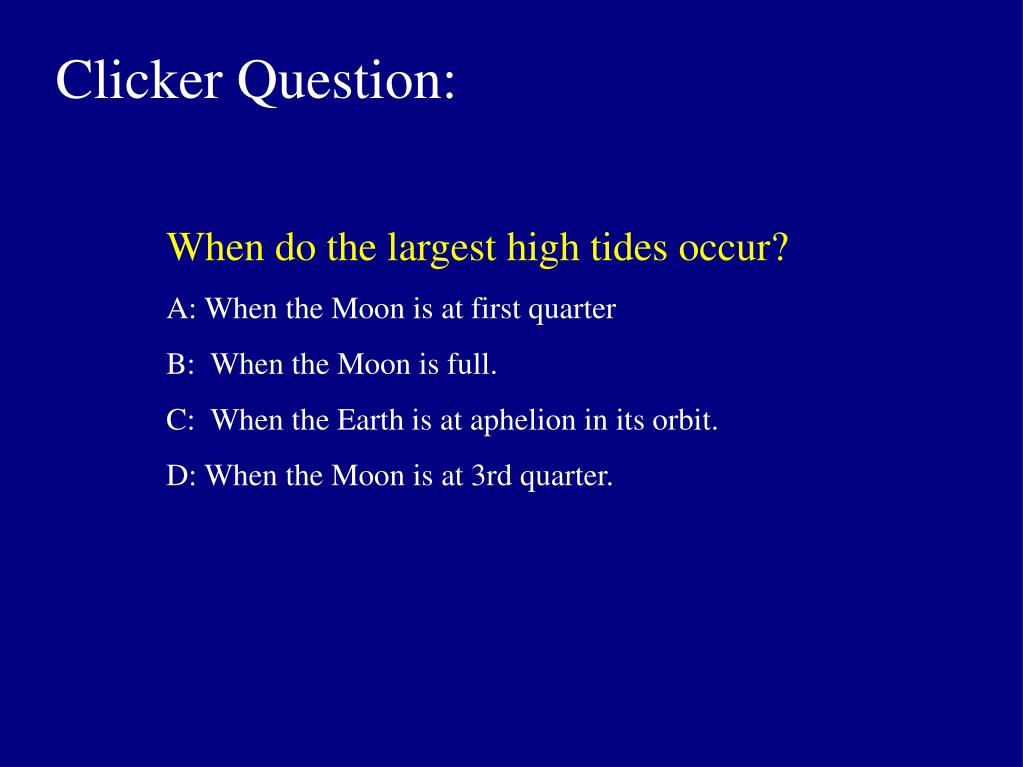 Clicker Question:

When do the largest high tides occur?

A: When the Moon is at first quarter

B: When the Moon is full.

C: When the Earth is at aphelion in its orbit.

D: When the Moon is at 3rd quarter.